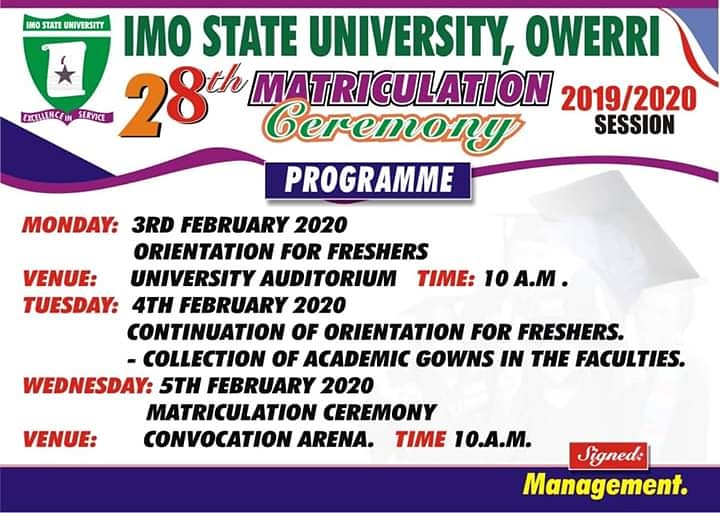 IMO STATE UNIVERSITY

EXCELLENCE IN SERVICE

IMO STATE UNIVERSITY, OWERRI

28th MATRICULATION Ceremony

2019/2020 SESSION

PROGRAMME

MONDAY: 3RD FEBRUARY 2020
ORIENTATION FOR FRESHERS

VENUE: UNIVERSITY AUDITORIUM TIME: 10 A.M .

TUESDAY: 4TH FEBRUARY 2020
CONTINUATION OF ORIENTATION FOR FRESHERS.
- COLLECTION OF ACADEMIC GOWNS IN THE FACULTIES.

WEDNESDAY: 5TH FEBRUARY 2020
MATRICULATION CEREMONY

VENUE: CONVOCATION ARENA. TIME 10.A.M.

Signed:
Management.